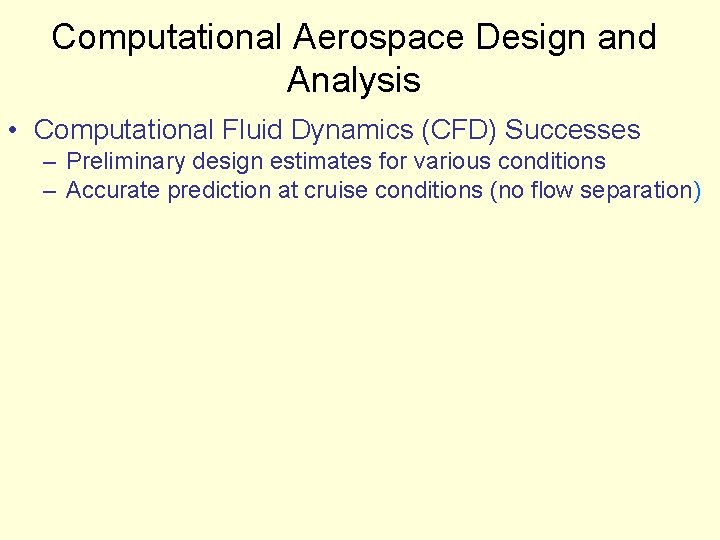 Computational Aerospace Design and Analysis

• Computational Fluid Dynamics (CFD) Successes
– Preliminary design estimates for various conditions
– Accurate prediction at cruise conditions (no flow separation)